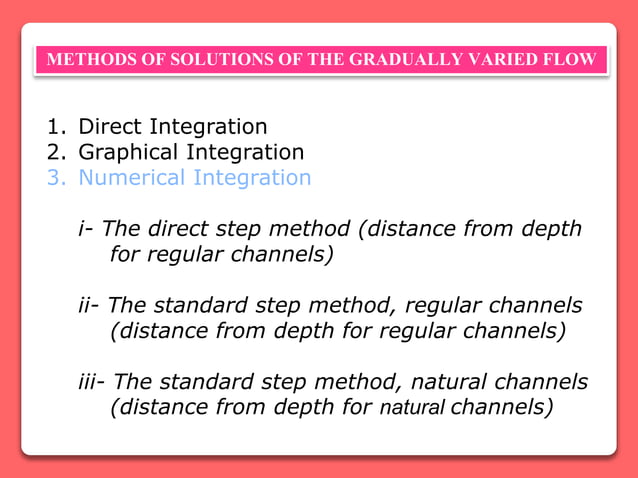 METHODS OF SOLUTIONS OF THE GRADUALLY VARIED FLOW

1. Direct Integration
2. Graphical Integration
3. Numerical Integration

i- The direct step method (distance from depth for regular channels)

ii- The standard step method, regular channels (distance from depth for regular channels)

iii- The standard step method, natural channels (distance from depth for natural channels)